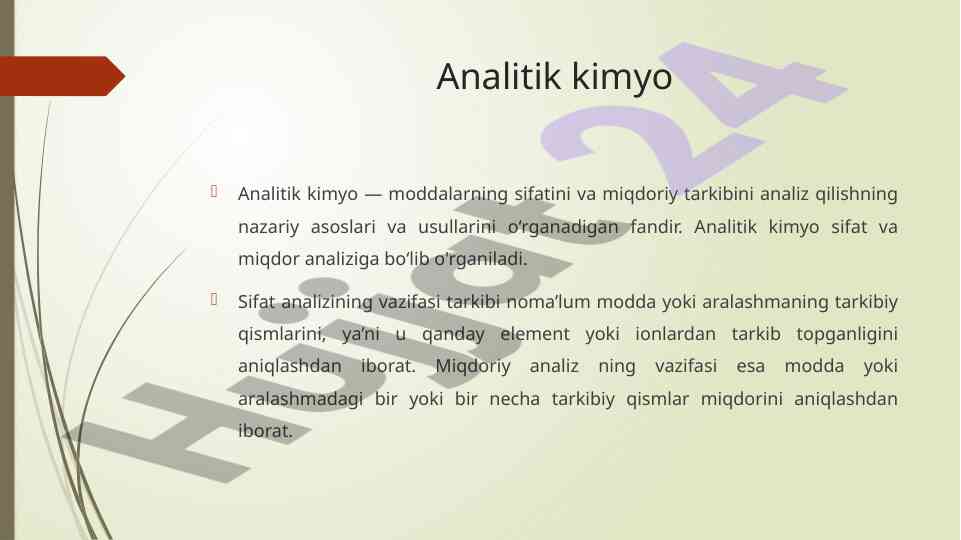 Analitik kimyo

Analitik kimyo — moddalarning sifatini va miqdoriy tarkibini analiz qilishning nazariy asoslari va usullarini o‘rganadigan fandir. Analitik kimyo sifat va miqdor analiziga bo‘lib o‘rganiladi.

Sifat analizining vazifasi tarkibi noma’lum modda yoki aralashmaning tarkibiy qismlarini, ya’ni u qanday element yoki ionlardan tarkib topganligini aniqlashdan iborat. Miqdoriy analiz ning vazifasi esa modda yoki aralashmadagi bir yoki bir necha tarkibiy qismlar miqdorini aniqlashdan iborat.

Hujjat 24